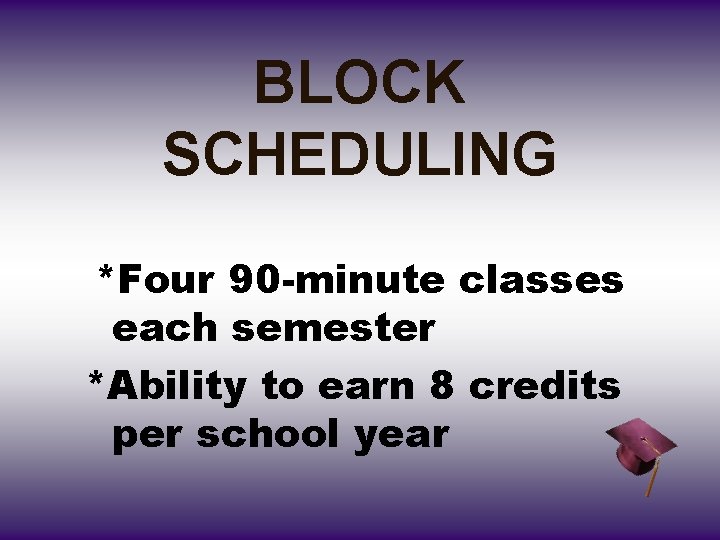 BLOCK SCHEDULING

*Four 90-minute classes each semester

*Ability to earn 8 credits per school year